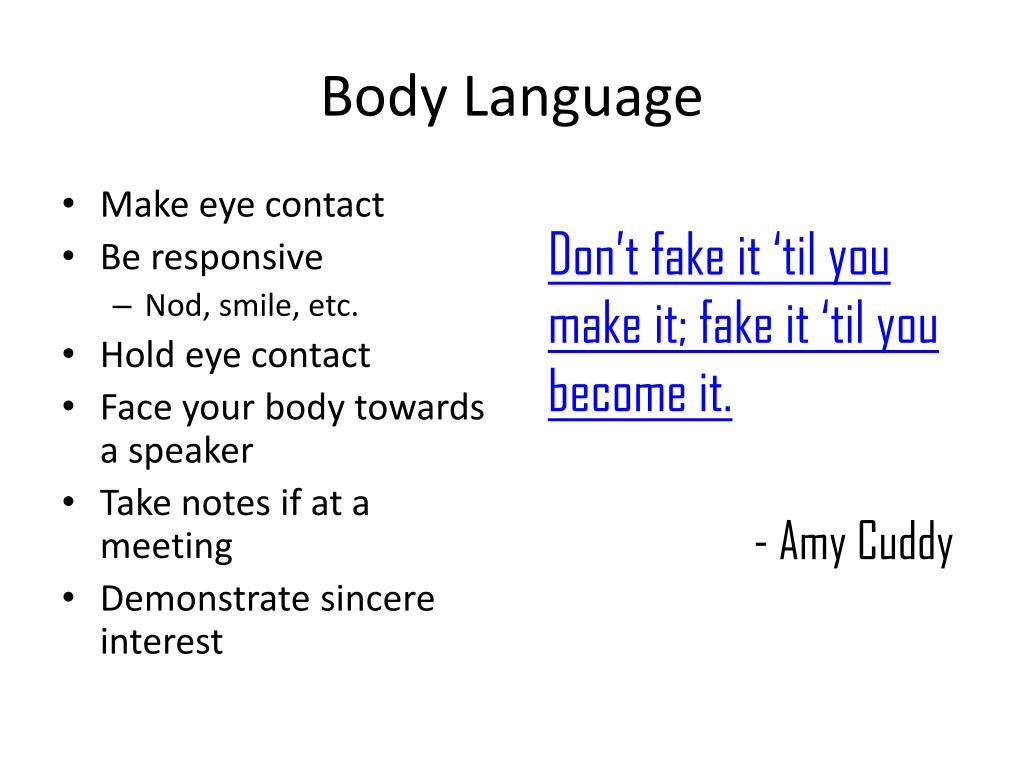 Body Language

• Make eye contact
• Be responsive
– Nod, smile, etc.
• Hold eye contact
• Face your body towards a speaker
• Take notes if at a meeting
• Demonstrate sincere interest

Don't fake it 'til you make it; fake it 'til you become it.

- Amy Cuddy